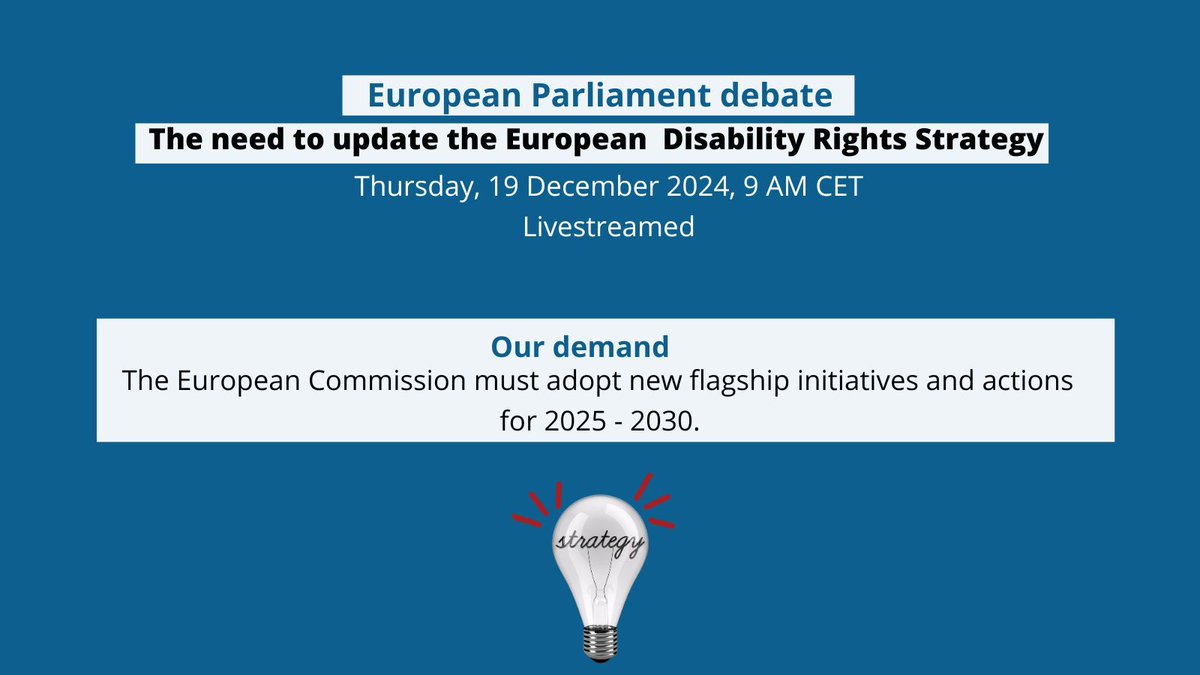 European Parliament debate

The need to update the European Disability Rights Strategy

Thursday, 19 December 2024, 9 AM CET

Livestreamed

Our demand

The European Commission must adopt new flagship initiatives and actions for 2025 - 2030.

strategy